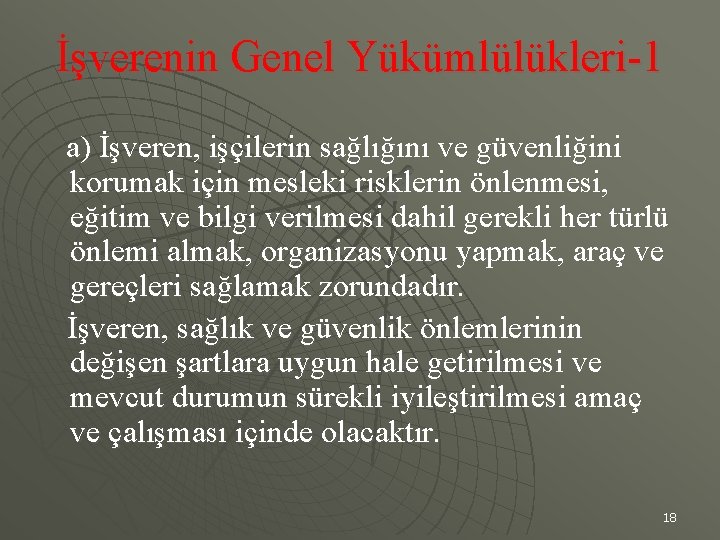 İşverenin Genel Yükümlülükleri-1

a) İşveren, işçilerin sağlığını ve güvenliğini korumak için mesleki risklerin önlenmesi, eğitim ve bilgi verilmesi dahil gerekli her türlü önlemi almak, organizasyonu yapmak, araç ve gereçleri sağlamak zorundadır.

İşveren, sağlık ve güvenlik önlemlerinin değişen şartlara uygun hale getirilmesi ve mevcut durumun sürekli iyileştirilmesi amaç ve çalışması içinde olacaktır.

18